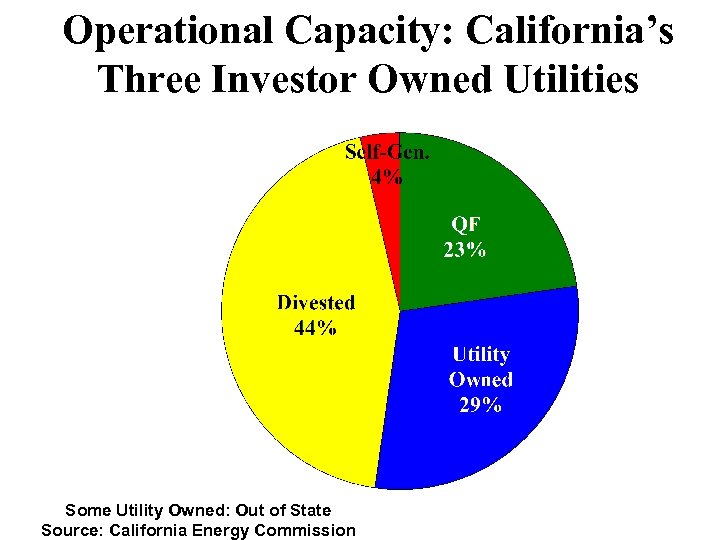 Operational Capacity: California's Three Investor Owned Utilities

Self-Gen.
4%

QF
23%

Divested
44%

Utility
Owned
29%

Some Utility Owned: Out of State
Source: California Energy Commission